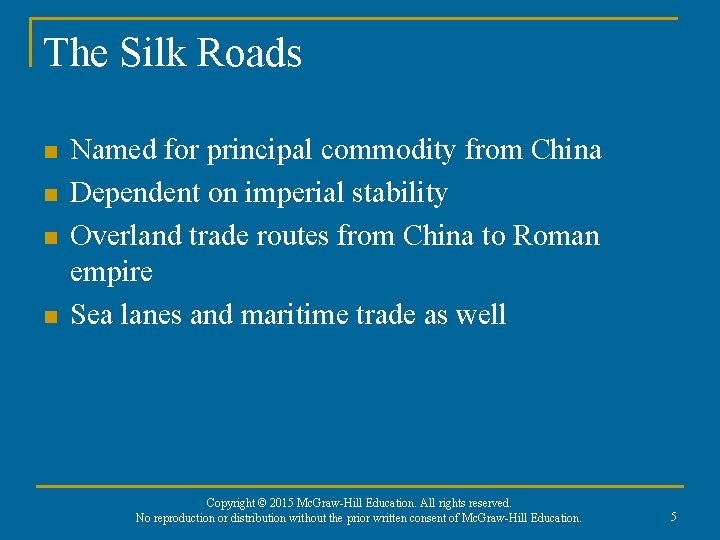 The Silk Roads

- Named for principal commodity from China
- Dependent on imperial stability
- Overland trade routes from China to Roman empire
- Sea lanes and maritime trade as well

Copyright © 2015 McGraw-Hill Education. All rights reserved.
No reproduction or distribution without the prior written consent of McGraw-Hill Education.

5